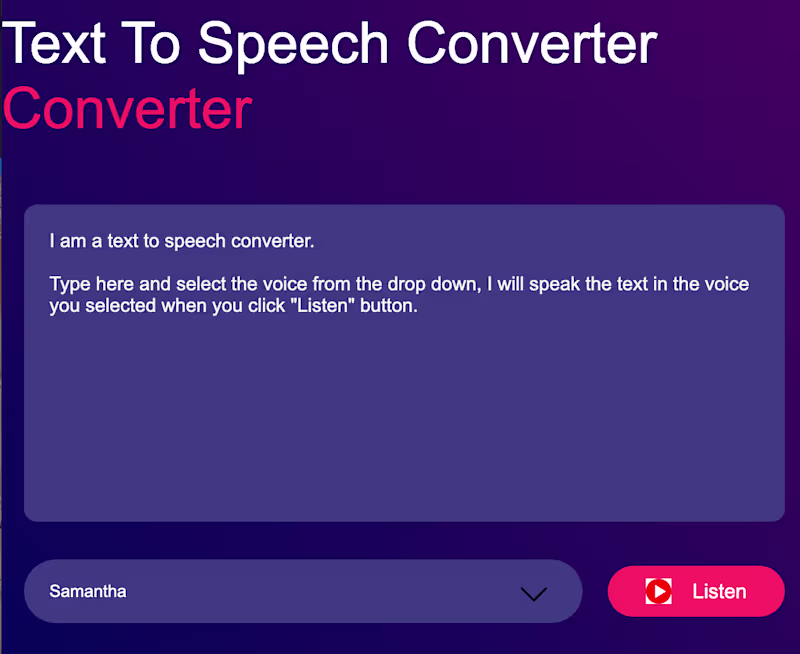 Text To Speech Converter
Converter

I am a text to speech converter.

Type here and select the voice from the drop down, I will speak the text in the voice you selected when you click "Listen" button.

Samantha

Listen